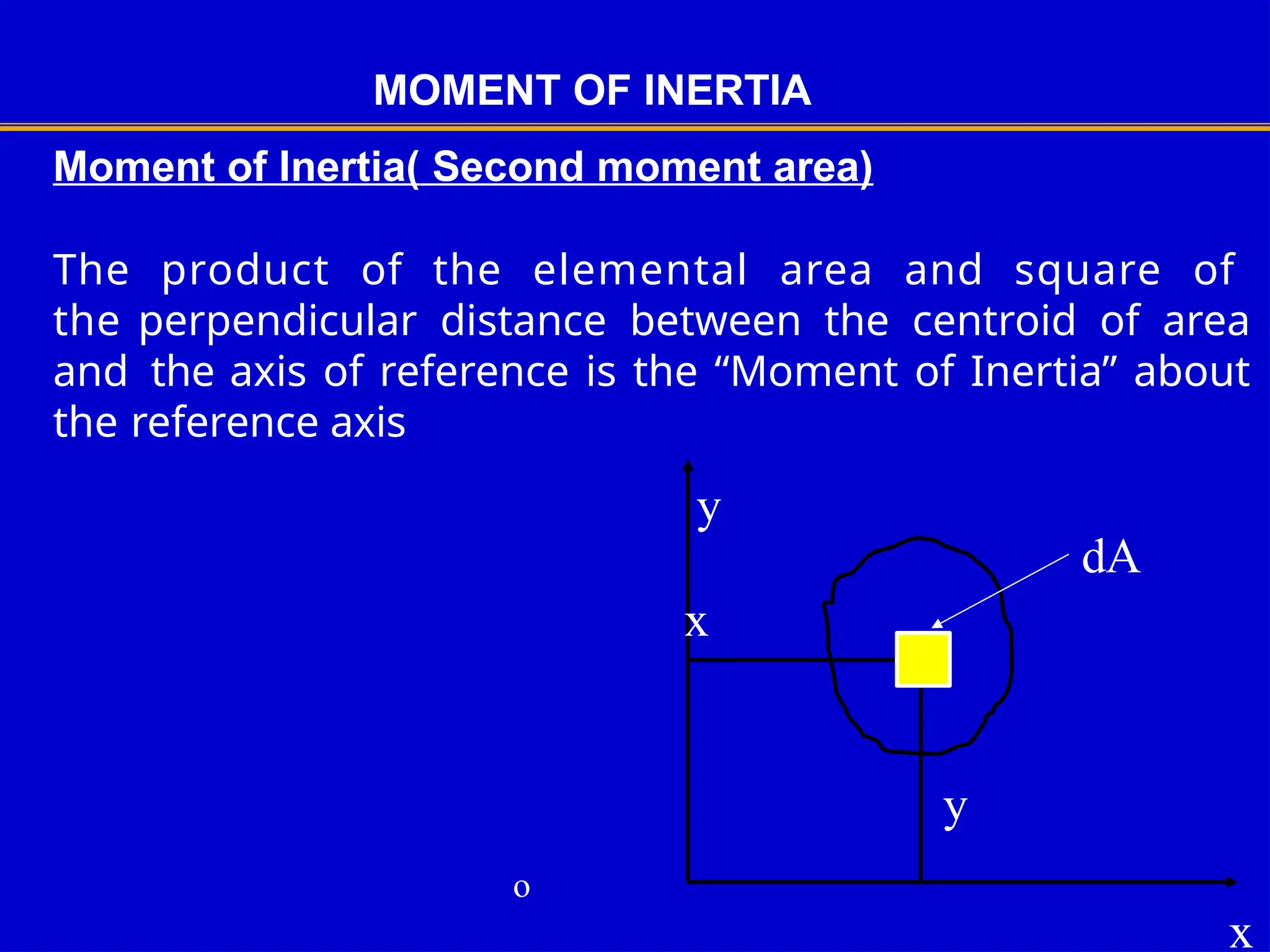 MOMENT OF INERTIA

Moment of Inertia( Second moment area)

The product of the elemental area and square of the perpendicular distance between the centroid of area and the axis of reference is the “Moment of Inertia” about the reference axis

y

dA

x

y

o

x